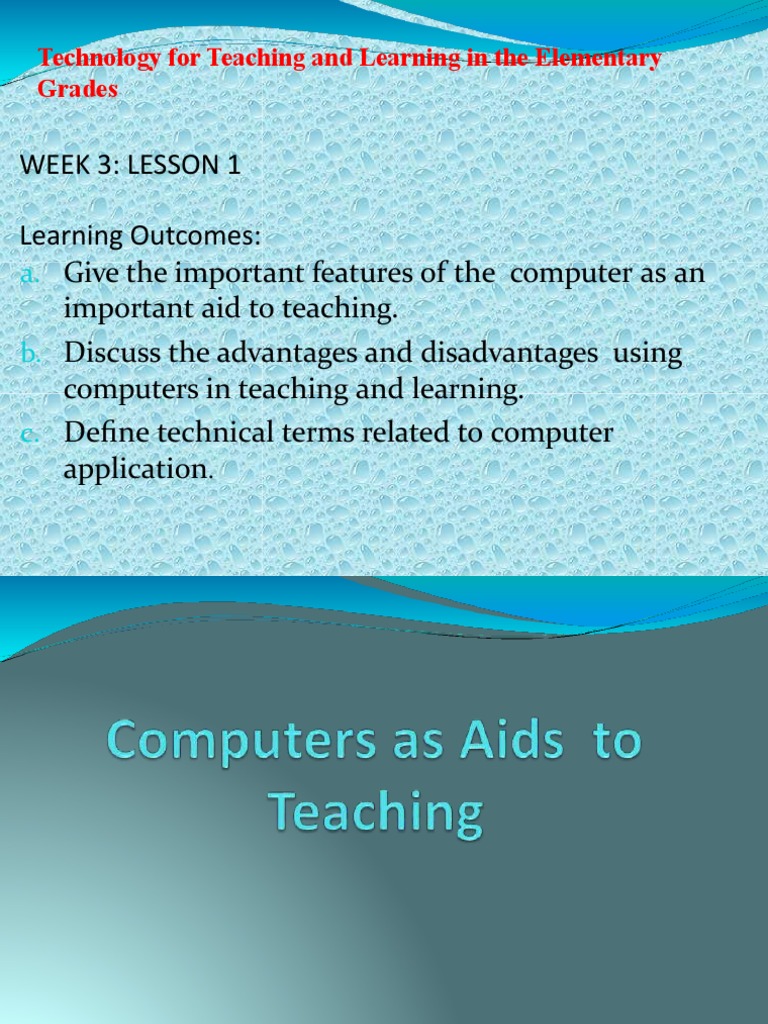 Technology for Teaching and Learning in the Elementary Grades

WEEK 3: LESSON 1

Learning Outcomes:
a. Give the important features of the computer as an important aid to teaching.
b. Discuss the advantages and disadvantages using computers in teaching and learning.
c. Define technical terms related to computer application.

Computers as Aids to Teaching